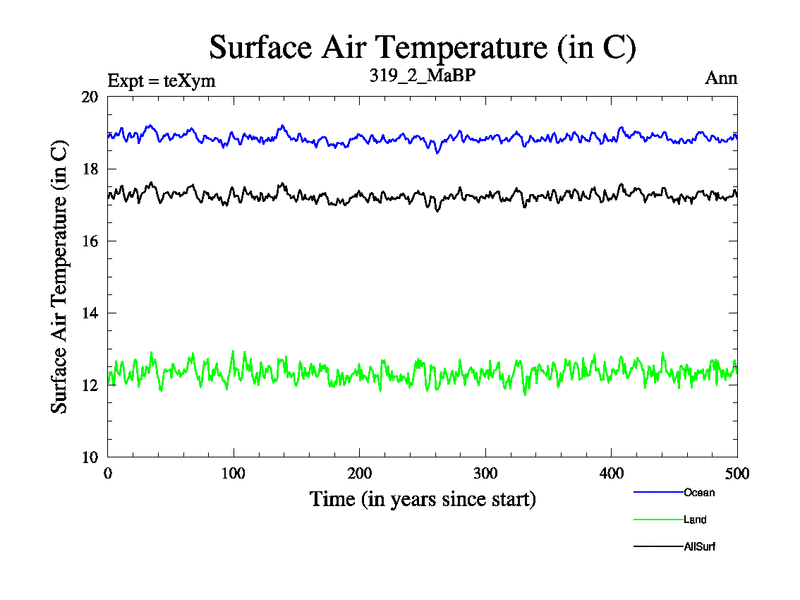 Surface Air Temperature (in C)

Expt = teXym

319_2_MaBP

Ann

Surface Air Temperature (in C)

20
18
16
14
12
10

0
100
200
300
400
500

Time (in years since start)

Ocean
Land
AllSurf